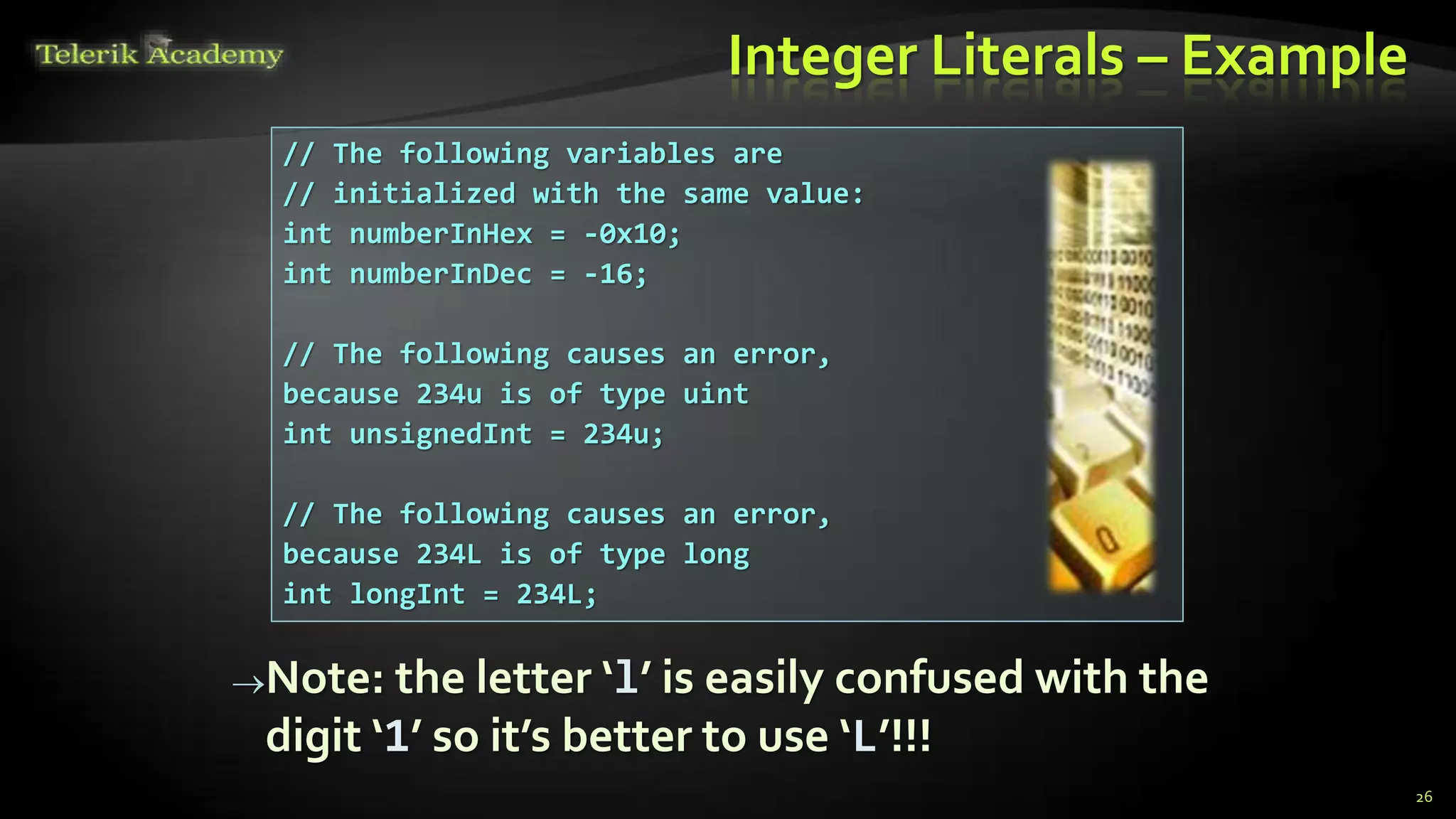 Telerik Academy

Integer Literals – Example

// The following variables are
// initialized with the same value:
int numberInHex = -0x10;
int numberInDec = -16;

// The following causes an error,
because 234u is of type uint
int unsignedInt = 234u;

// The following causes an error,
because 234L is of type long
int longInt = 234L;

→Note: the letter ‘l’ is easily confused with the digit ‘1’ so it’s better to use ‘L’!!!

26